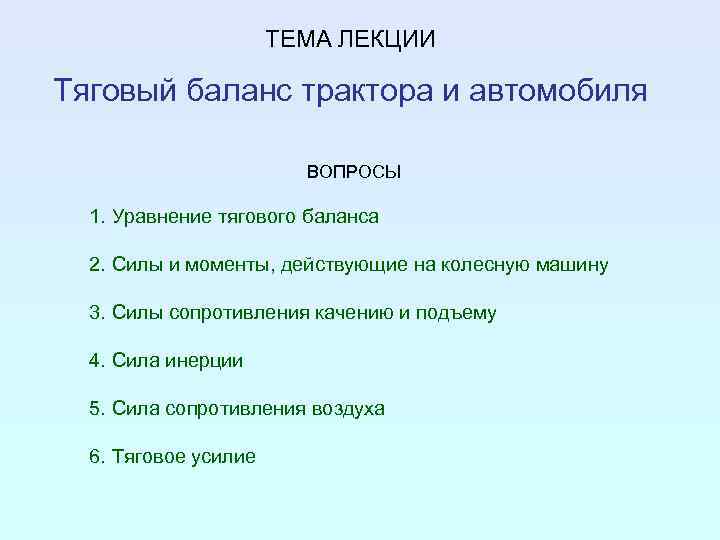 ТЕМА ЛЕКЦИИ

Тяговый баланс трактора и автомобиля

ВОПРОСЫ

1. Уравнение тягового баланса

2. Силы и моменты, действующие на колесную машину

3. Силы сопротивления качению и подъему

4. Сила инерции

5. Сила сопротивления воздуха

6. Тяговое усилие